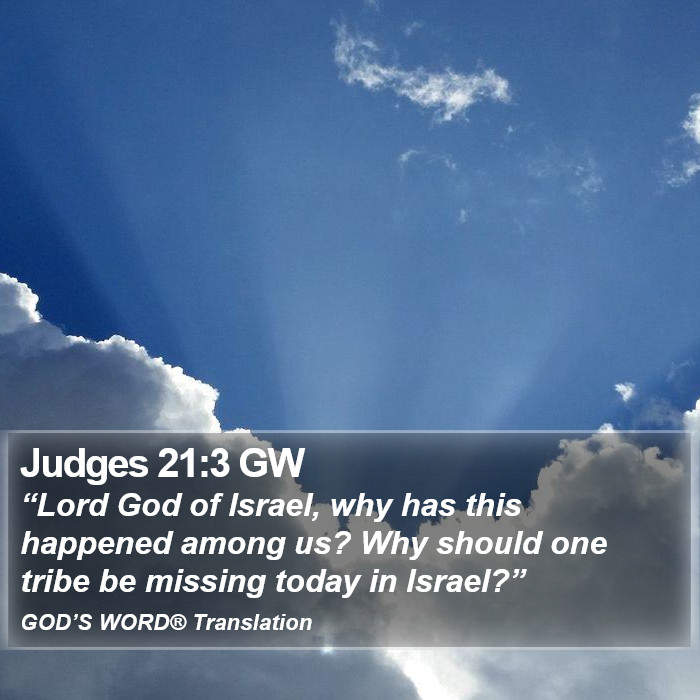 Judges 21:3 GW
“Lord God of Israel, why has this happened among us? Why should one tribe be missing today in Israel?”
GOD’S WORD® Translation